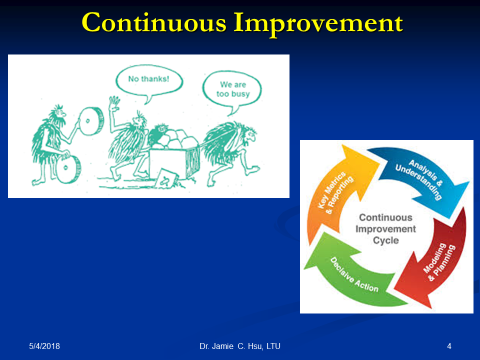 Continuous Improvement

No thanks!

We are too busy

Analysis & Understanding

Modeling & Planning

Decisive Action

Key Metrics & Reporting

Continuous Improvement Cycle

5/4/2018

Dr. Jamie C. Hsu, LTU

4